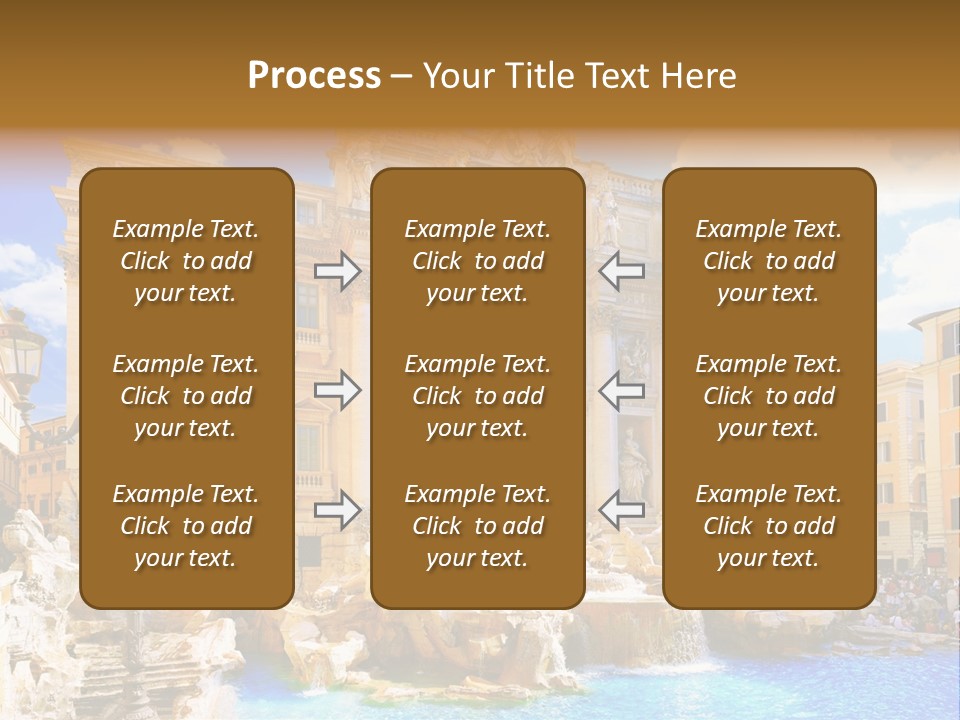 Process – Your Title Text Here

Example Text. Click to add your text.

Example Text. Click to add your text.

Example Text. Click to add your text.

Example Text. Click to add your text.

Example Text. Click to add your text.

Example Text. Click to add your text.

Example Text. Click to add your text.

Example Text. Click to add your text.

Example Text. Click to add your text.